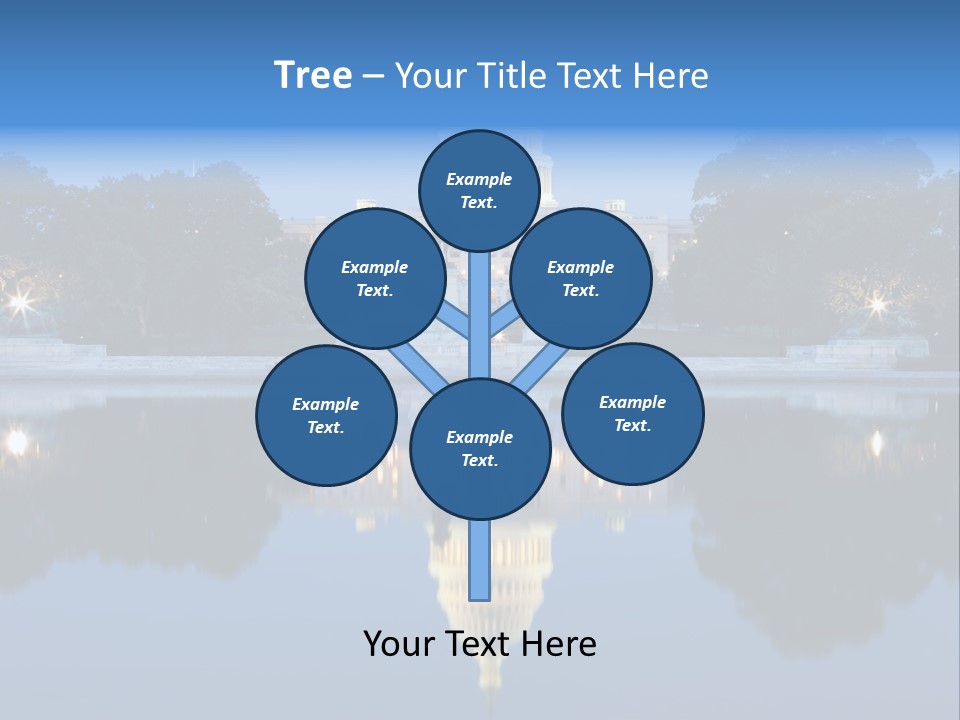 Tree – Your Title Text Here

Example Text.

Example Text.

Example Text.

Example Text.

Example Text.

Example Text.

Your Text Here